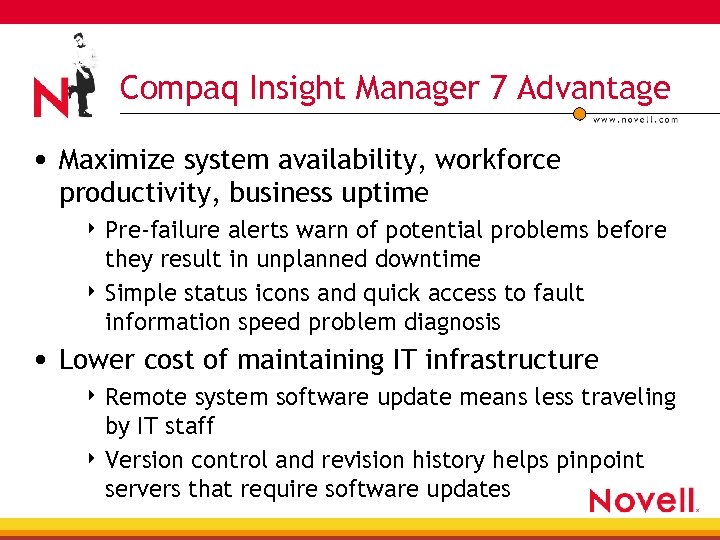 N

Compaq Insight Manager 7 Advantage

www.novell.com

• Maximize system availability, workforce productivity, business uptime

‣ Pre-failure alerts warn of potential problems before they result in unplanned downtime

‣ Simple status icons and quick access to fault information speed problem diagnosis

• Lower cost of maintaining IT infrastructure

‣ Remote system software update means less traveling by IT staff

‣ Version control and revision history helps pinpoint servers that require software updates

Novell.